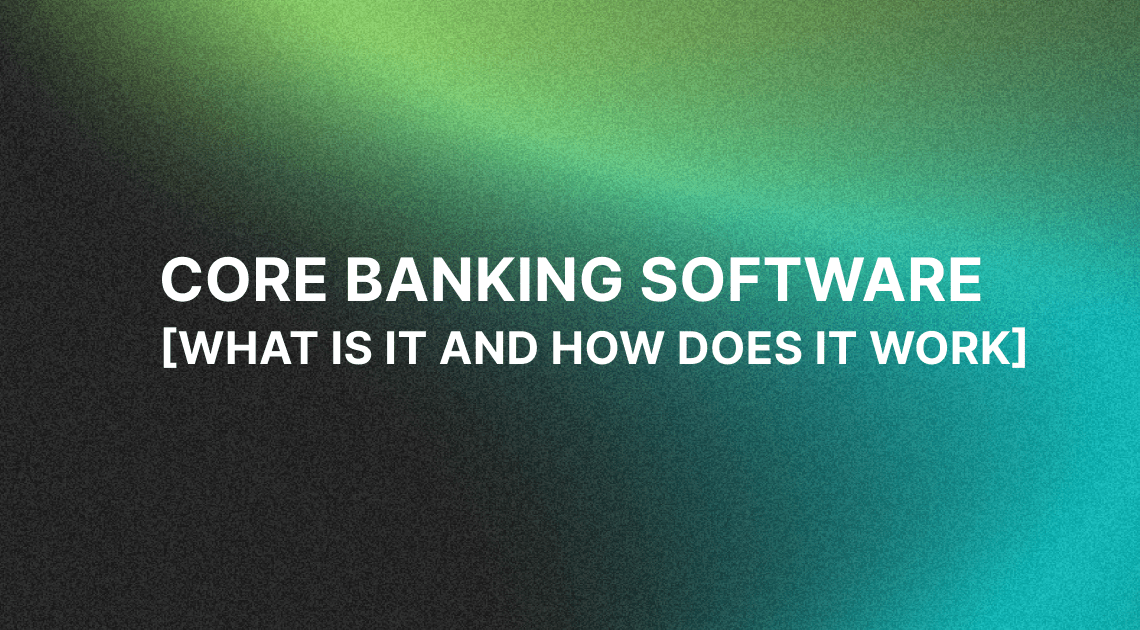 CORE BANKING SOFTWARE
[WHAT IS IT AND HOW DOES IT WORK]